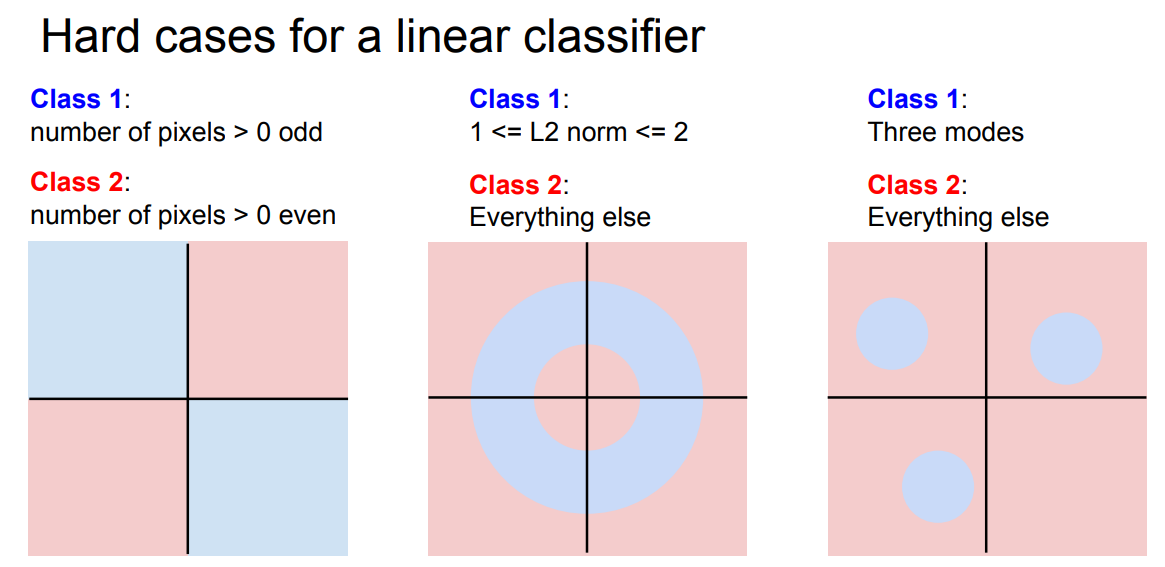 Hard cases for a linear classifier

Class 1:
number of pixels > 0 odd

Class 2:
number of pixels > 0 even

Class 1:
1 <= L2 norm <= 2

Class 2:
Everything else

Class 1:
Three modes

Class 2:
Everything else